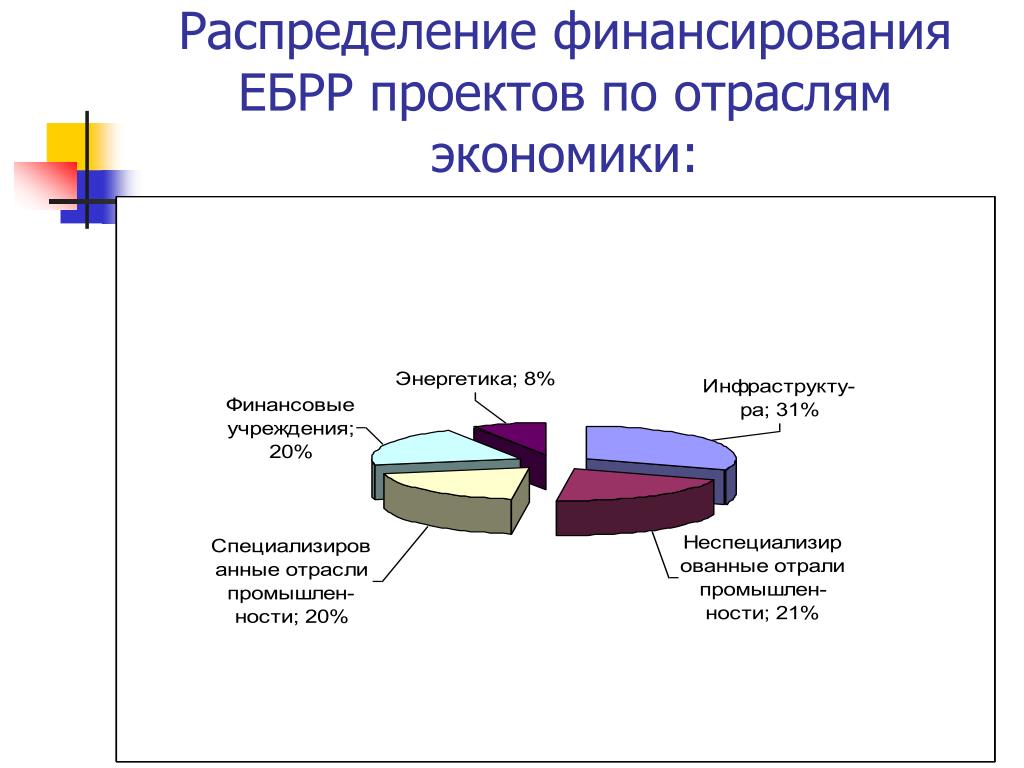 Распределение финансирования ЕБРР проектов по отраслям экономики:

Энергетика; 8%

Инфраструктура; 31%

Финансовые учреждения; 20%

Специализированные отрасли промышленности; 20%

Неспециализированные отрали промышленности; 21%